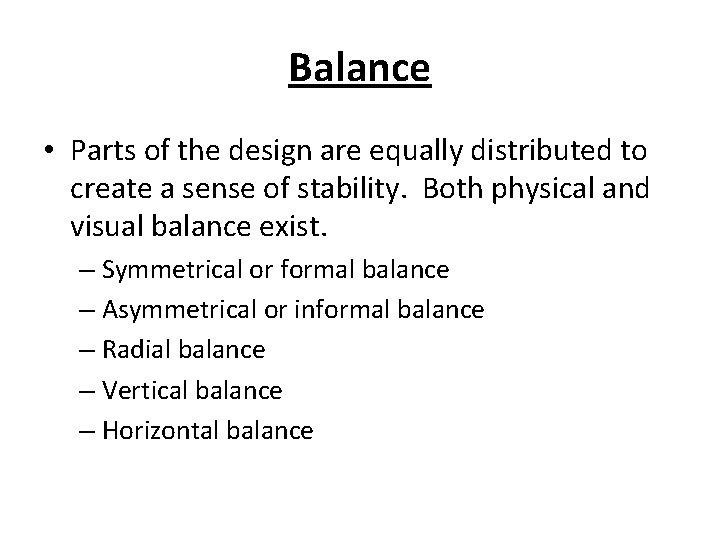 Balance

• Parts of the design are equally distributed to create a sense of stability. Both physical and visual balance exist.
– Symmetrical or formal balance
– Asymmetrical or informal balance
– Radial balance
– Vertical balance
– Horizontal balance